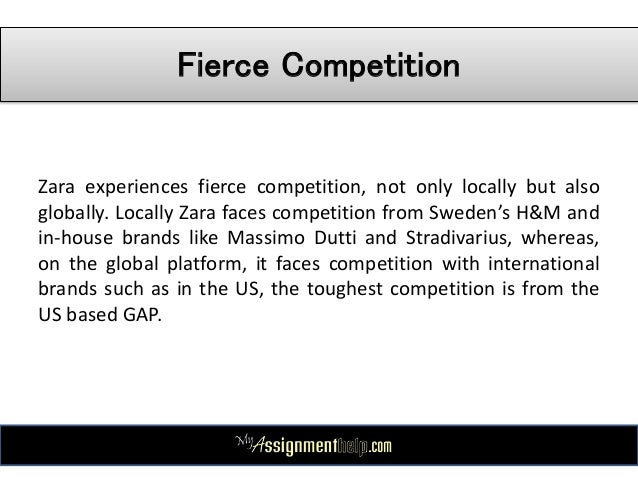 Fierce Competition

Zara experiences fierce competition, not only locally but also globally. Locally Zara faces competition from Sweden's H&M and in-house brands like Massimo Dutti and Stradivarius, whereas, on the global platform, it faces competition with international brands such as in the US, the toughest competition is from the US based GAP.

MyAssignmenthelp.com